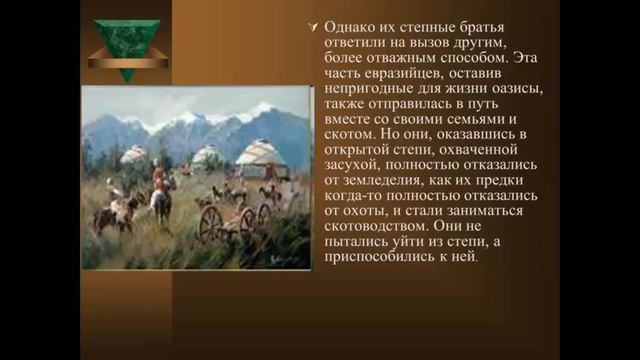 Однако их степные братья ответили на вызов другим, более отважным способом. Эта часть евразийцев, оставив непригодные для жизни оазисы, также отправилась в путь вместе со своими семьями и скотом. Но они, оказавшись в открытой степи, охваченной засухой, полностью отказались от земледелия, как их предки когда-то полностью отказались от охоты, и стали заниматься скотоводством. Они не пытались уйти из степи, а приспособились к ней.